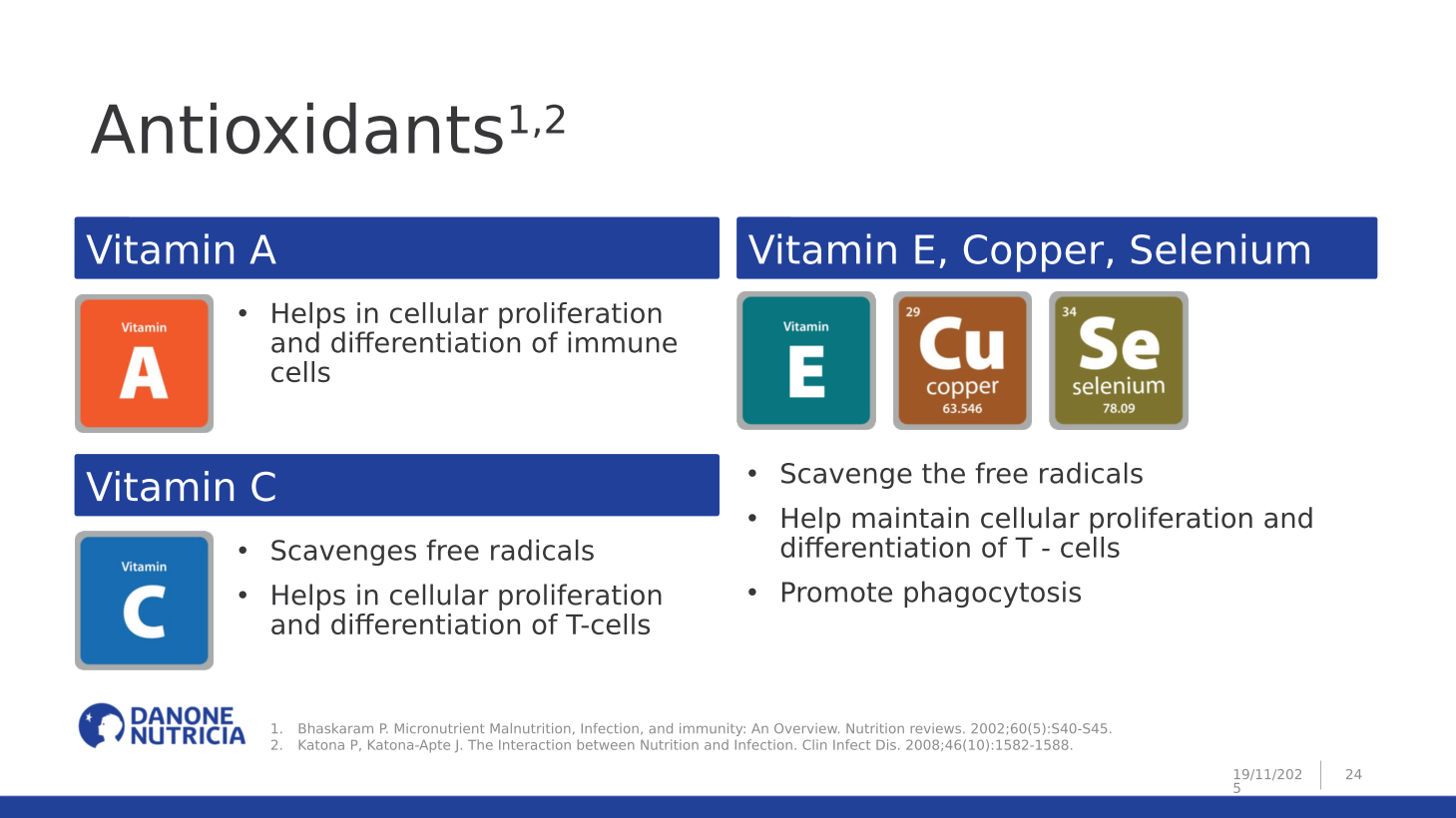 Antioxidants$^{1,2}$

Vitamin A

Vitamin
A

• Helps in cellular proliferation and differentiation of immune cells

Vitamin C

Vitamin
C

• Scavenges free radicals
• Helps in cellular proliferation and differentiation of T-cells

Vitamin E, Copper, Selenium

Vitamin
E

29
Cu
copper
63.546

34
Se
selenium
78.09

• Scavenge the free radicals
• Help maintain cellular proliferation and differentiation of T - cells
• Promote phagocytosis

DANONE
NUTRICIA

1. Bhaskaram P. Micronutrient Malnutrition, Infection, and immunity: An Overview. Nutrition reviews. 2002;60(5):S40-S45.
2. Katona P, Katona-Apte J. The Interaction between Nutrition and Infection. Clin Infect Dis. 2008;46(10):1582-1588.

19/11/2025

24